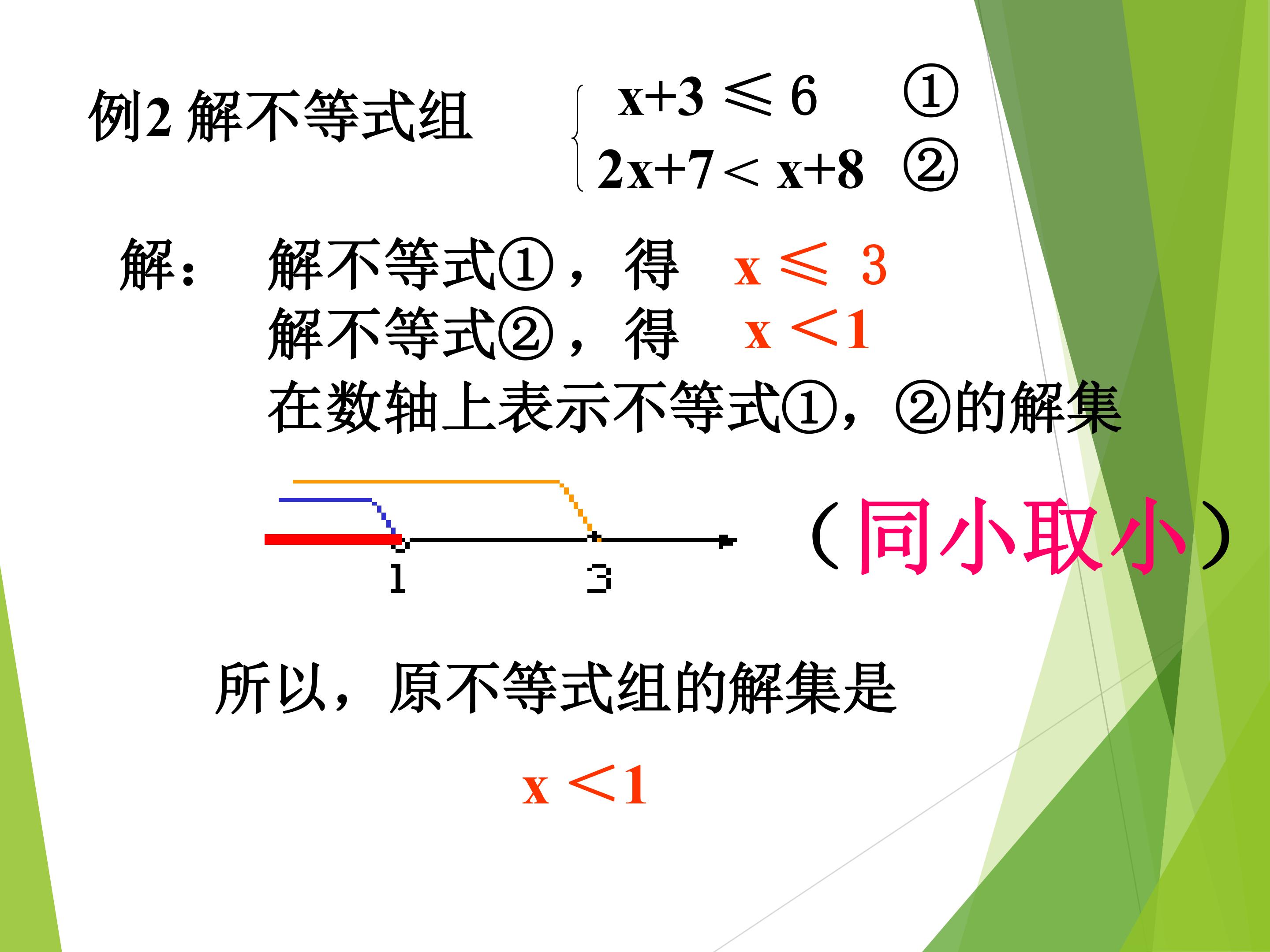 例2 解不等式组 $\begin{cases} x+3 \leqslant 6 & ① \\ 2x+7 < x+8 & ② \end{cases}$

解： 解不等式①，得 $x \leqslant 3$
解不等式②，得 $x < 1$
在数轴上表示不等式①，②的解集

1 3

（同小取小）

所以，原不等式组的解集是

$x < 1$